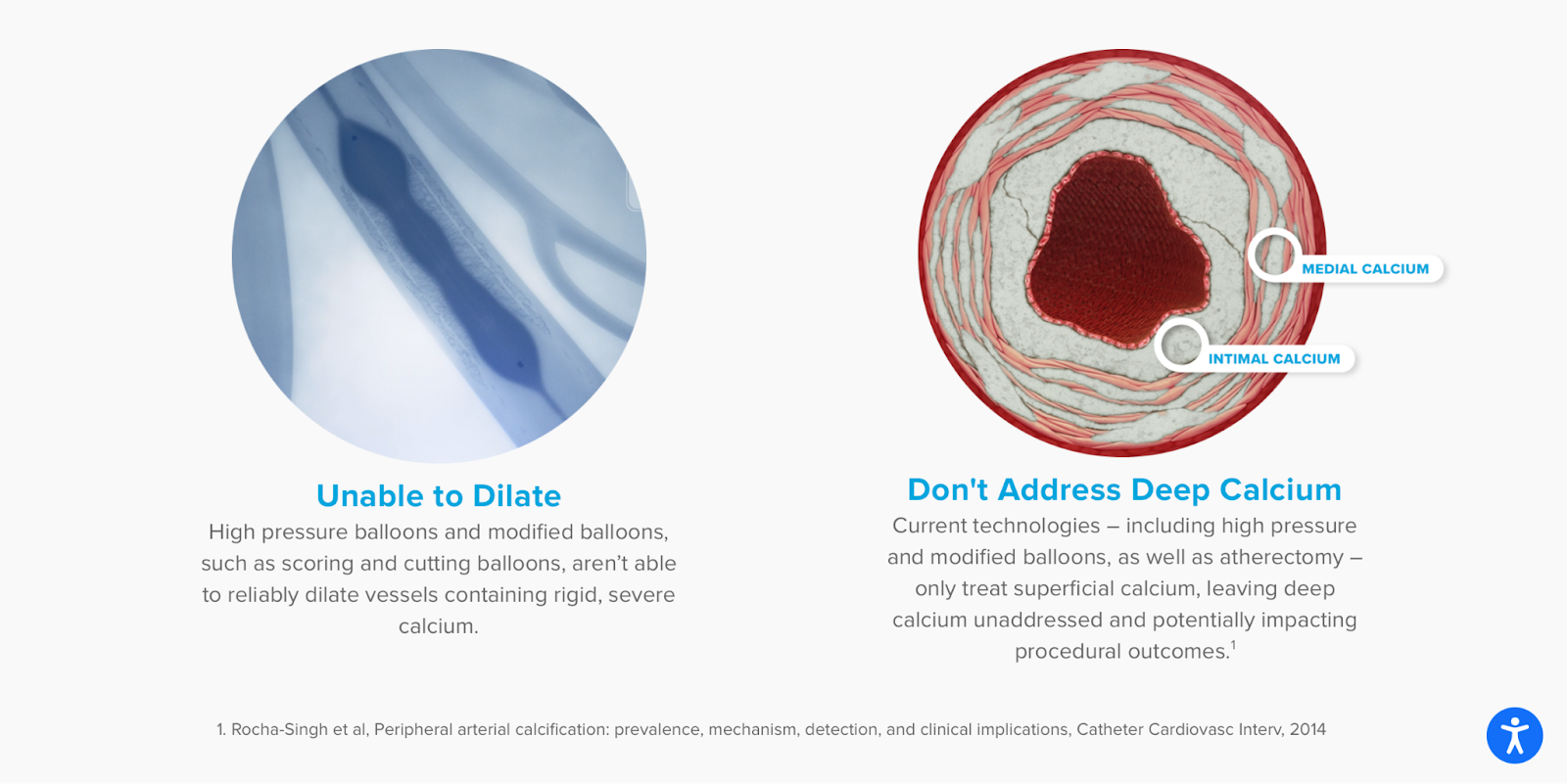 Unable to Dilate

High pressure balloons and modified balloons, such as scoring and cutting balloons, aren't able to reliably dilate vessels containing rigid, severe calcium.

MEDIAL CALCIUM

INTIMAL CALCIUM

Don't Address Deep Calcium

Current technologies – including high pressure and modified balloons, as well as atherectomy – only treat superficial calcium, leaving deep calcium unaddressed and potentially impacting procedural outcomes.$^1$

1. Rocha-Singh et al, Peripheral arterial calcification: prevalence, mechanism, detection, and clinical implications, Catheter Cardiovasc Interv, 2014